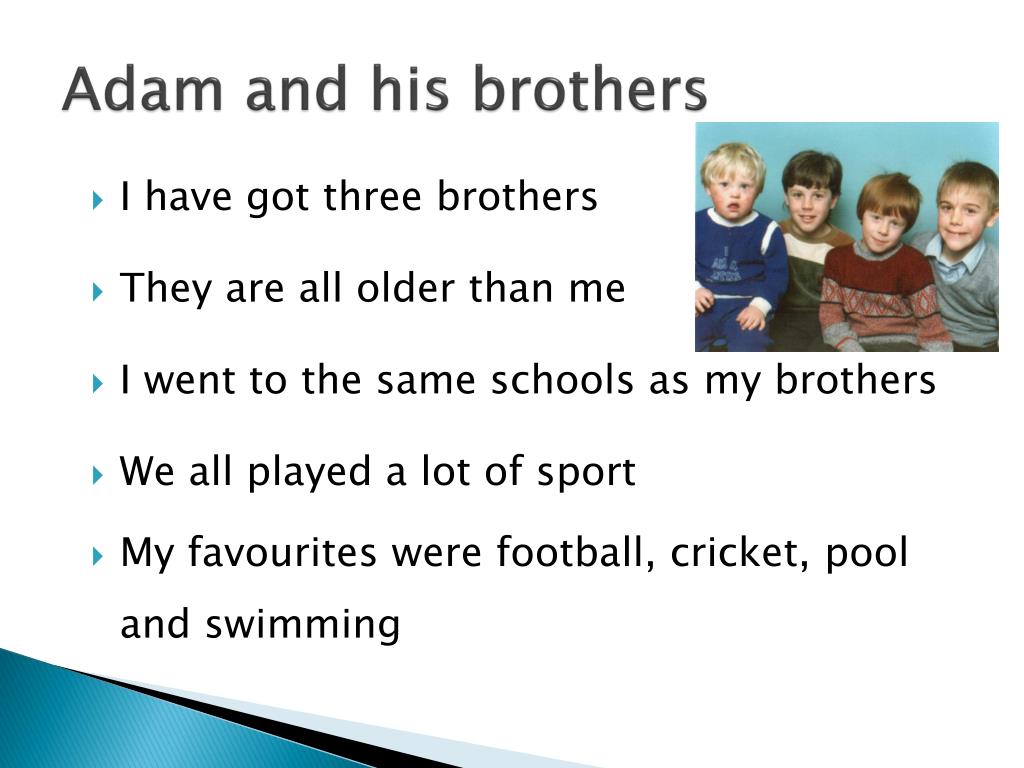 Adam and his brothers

I have got three brothers

They are all older than me

I went to the same schools as my brothers

We all played a lot of sport

My favourites were football, cricket, pool and swimming